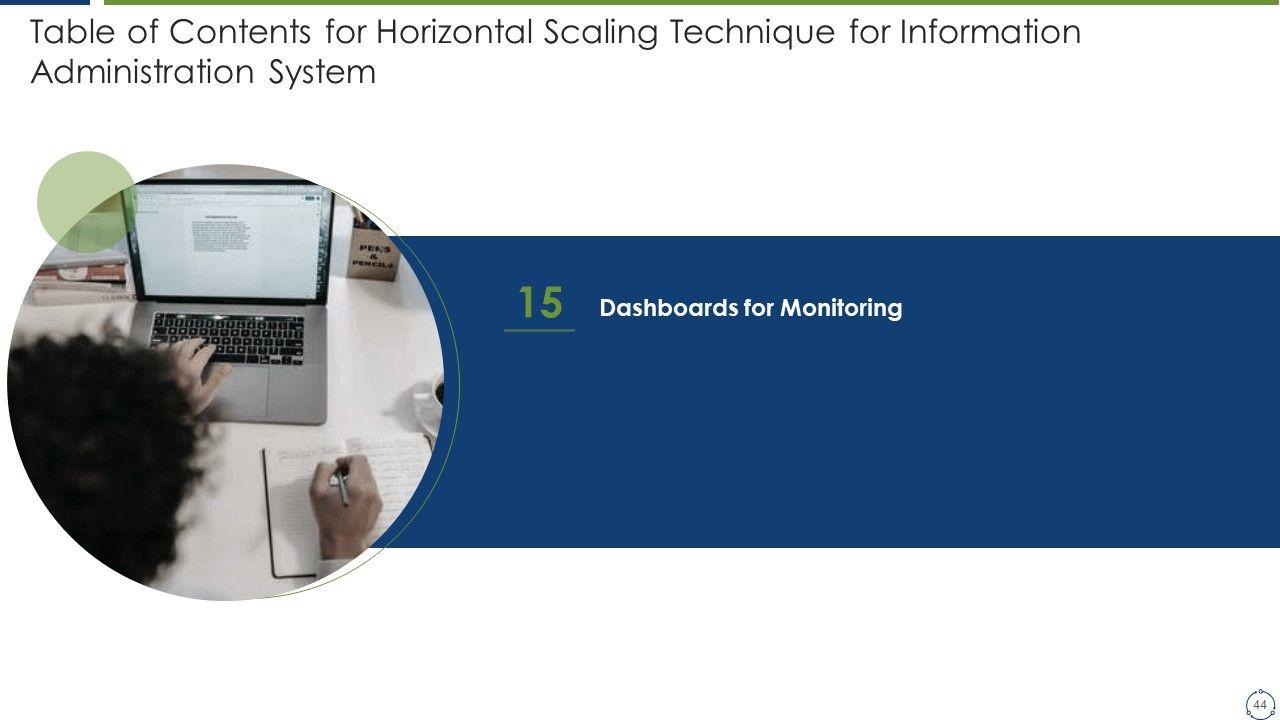 Table of Contents for Horizontal Scaling Technique for Information Administration System

PENS & PENCILS

15

Dashboards for Monitoring

44